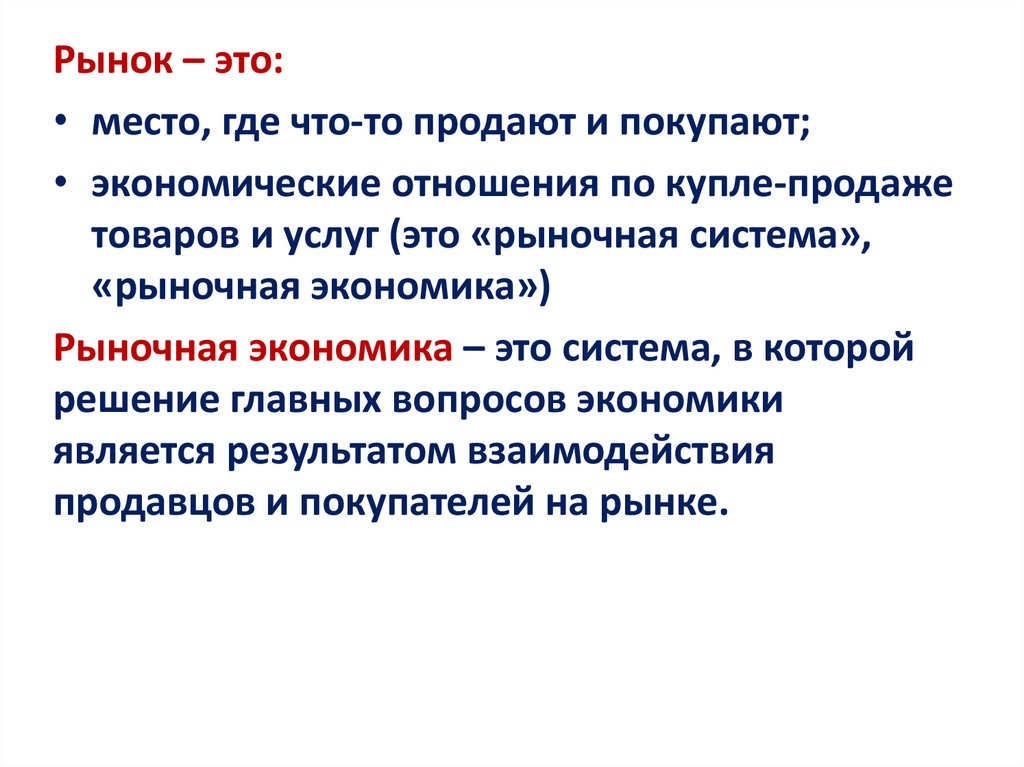 Рынок – это:

• место, где что-то продают и покупают;

• экономические отношения по купле-продаже товаров и услуг (это «рыночная система», «рыночная экономика»)

Рыночная экономика – это система, в которой решение главных вопросов экономики является результатом взаимодействия продавцов и покупателей на рынке.